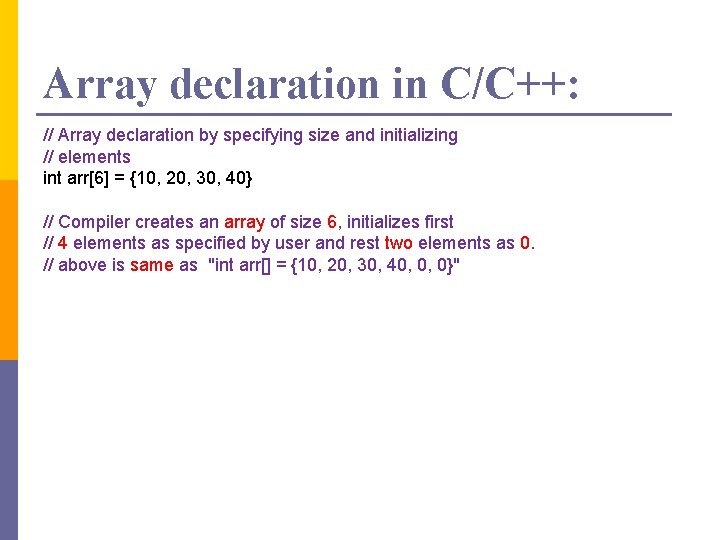 Array declaration in C/C++:

// Array declaration by specifying size and initializing
// elements
int arr[6] = {10, 20, 30, 40}

// Compiler creates an array of size 6, initializes first
// 4 elements as specified by user and rest two elements as 0.
// above is same as "int arr[] = {10, 20, 30, 40, 0, 0}"